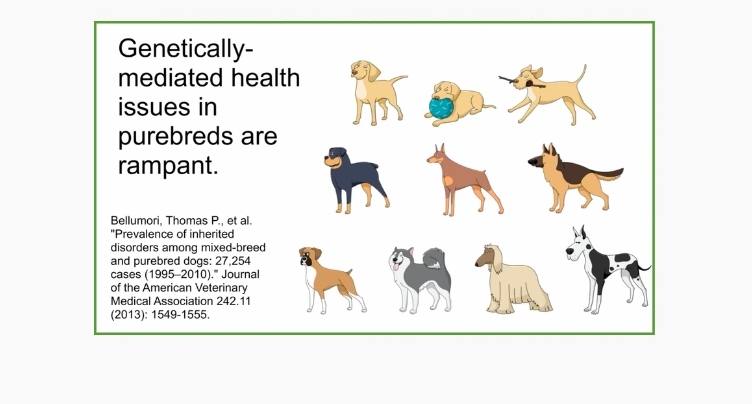 Genetically-mediated health issues in purebreds are rampant.

Bellumori, Thomas P., et al. "Prevalence of inherited disorders among mixed-breed and purebred dogs: 27,254 cases (1995–2010)." Journal of the American Veterinary Medical Association 242.11 (2013): 1549-1555.